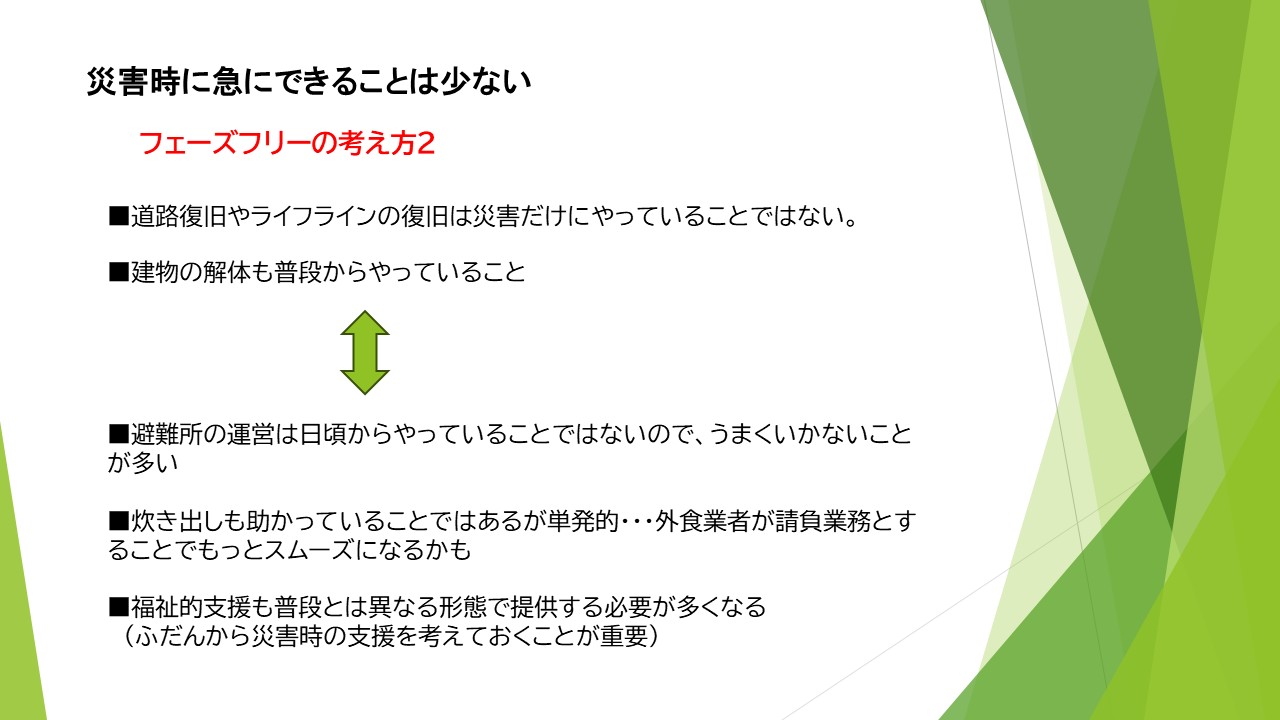 災害時に急にできることは少ない

フェーズフリーの考え方2

■道路復旧やライフラインの復旧は災害だけにやっていることではない。

■建物の解体も普段からやっていること

■避難所の運営は日頃からやっていることではないので、うまくいかないことが多い

■炊き出しも助かっていることではあるが単発的･･･外食業者が請負業務とすることでもっとスムーズになるかも

■福祉的支援も普段とは異なる形態で提供する必要が多くなる
（ふだんから災害時の支援を考えておくことが重要）